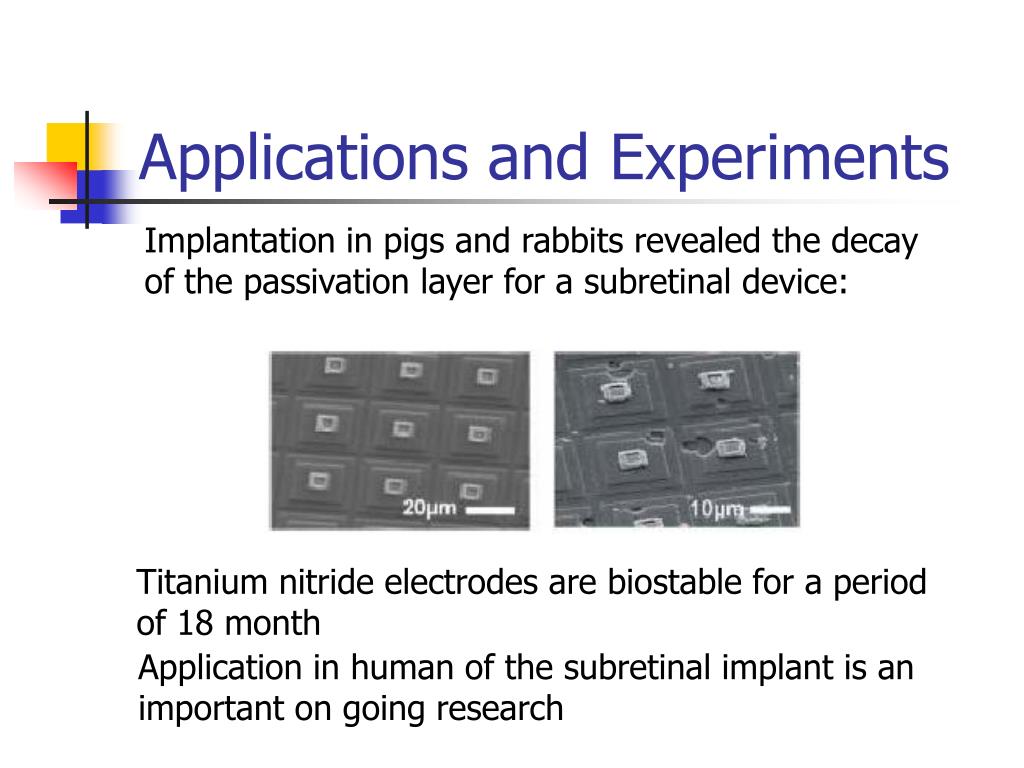 Applications and Experiments

Implantation in pigs and rabbits revealed the decay of the passivation layer for a subretinal device:

20μm

10μm

Titanium nitride electrodes are biostable for a period of 18 month

Application in human of the subretinal implant is an important on going research